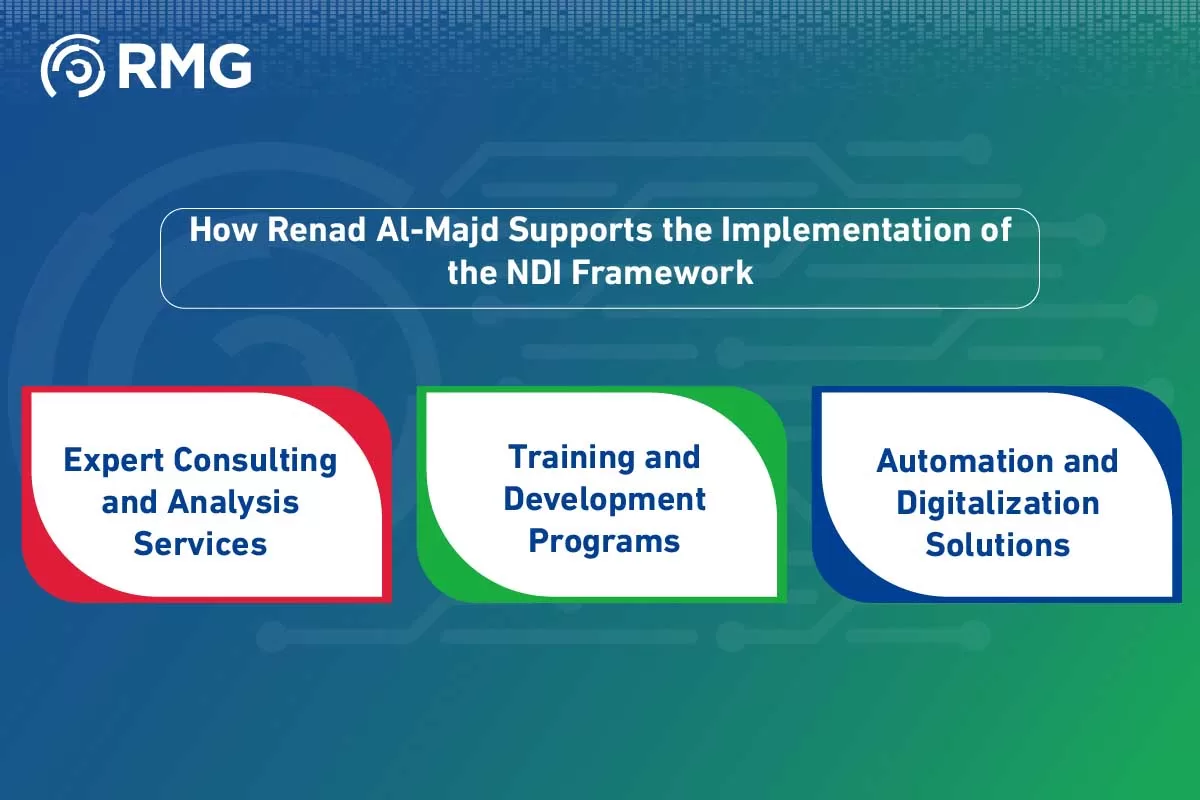 RMG

How Renad Al-Majd Supports the Implementation of the NDI Framework

Expert Consulting and Analysis Services

Training and Development Programs

Automation and Digitalization Solutions